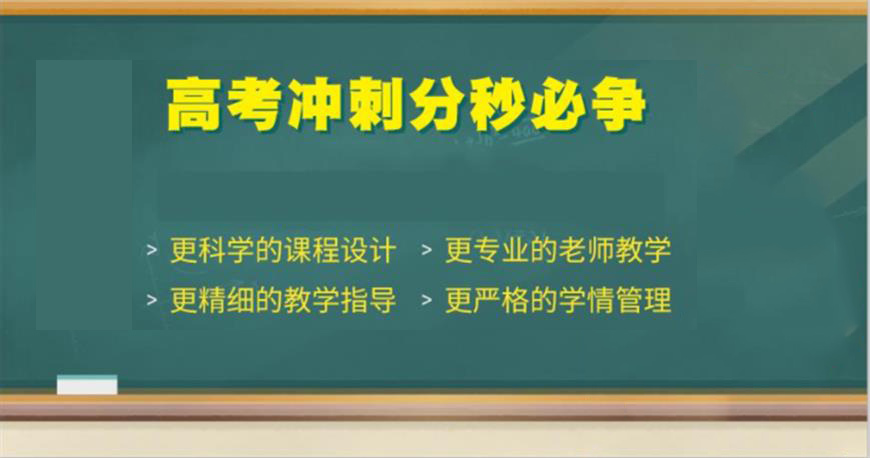 高考冲刺分秒必争

> 更科学的课程设计 > 更专业的老师教学
> 更精细的教学指导 > 更严格的学情管理